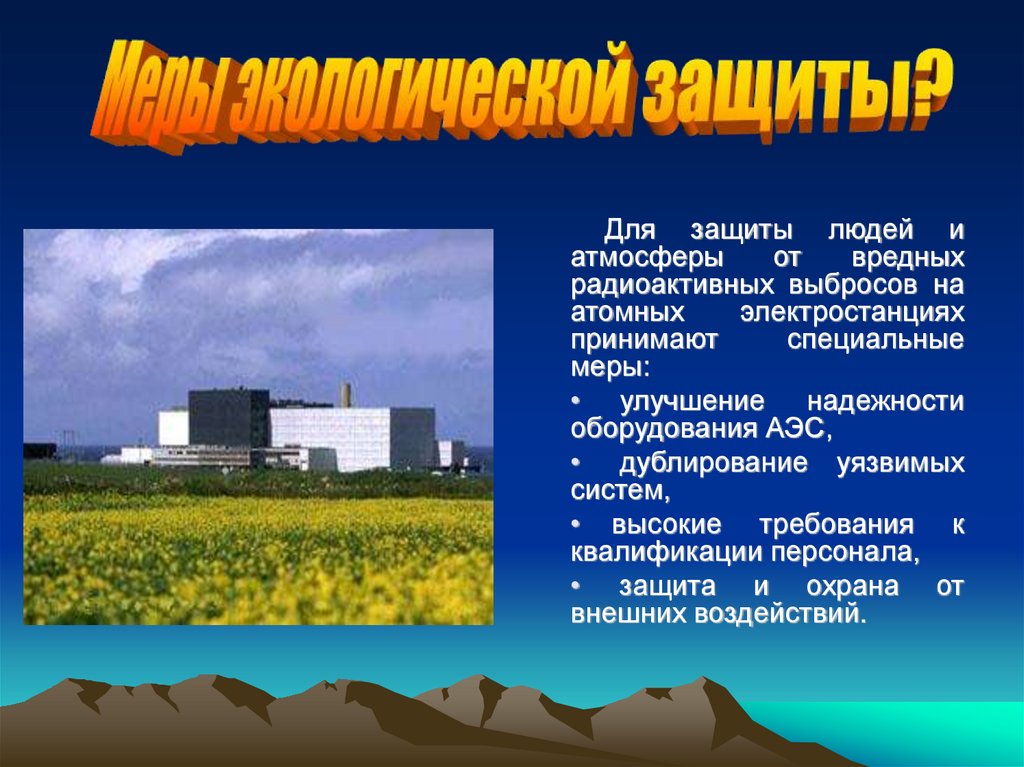 Меры экологической защиты?

Для защиты людей и атмосферы от вредных радиоактивных выбросов на атомных электростанциях принимают специальные меры:

• улучшение надежности оборудования АЭС,

• дублирование уязвимых систем,

• высокие требования к квалификации персонала,

• защита и охрана от внешних воздействий.